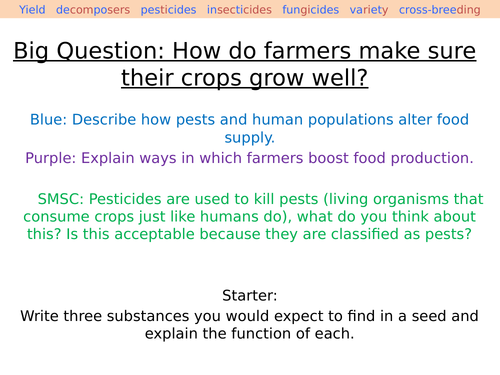 Yield decomposers pesticides insecticides fungicides variety cross-breeding

Big Question: How do farmers make sure their crops grow well?

Blue: Describe how pests and human populations alter food supply.

Purple: Explain ways in which farmers boost food production.

SMSC: Pesticides are used to kill pests (living organisms that consume crops just like humans do), what do you think about this? Is this acceptable because they are classified as pests?

Starter:
Write three substances you would expect to find in a seed and explain the function of each.